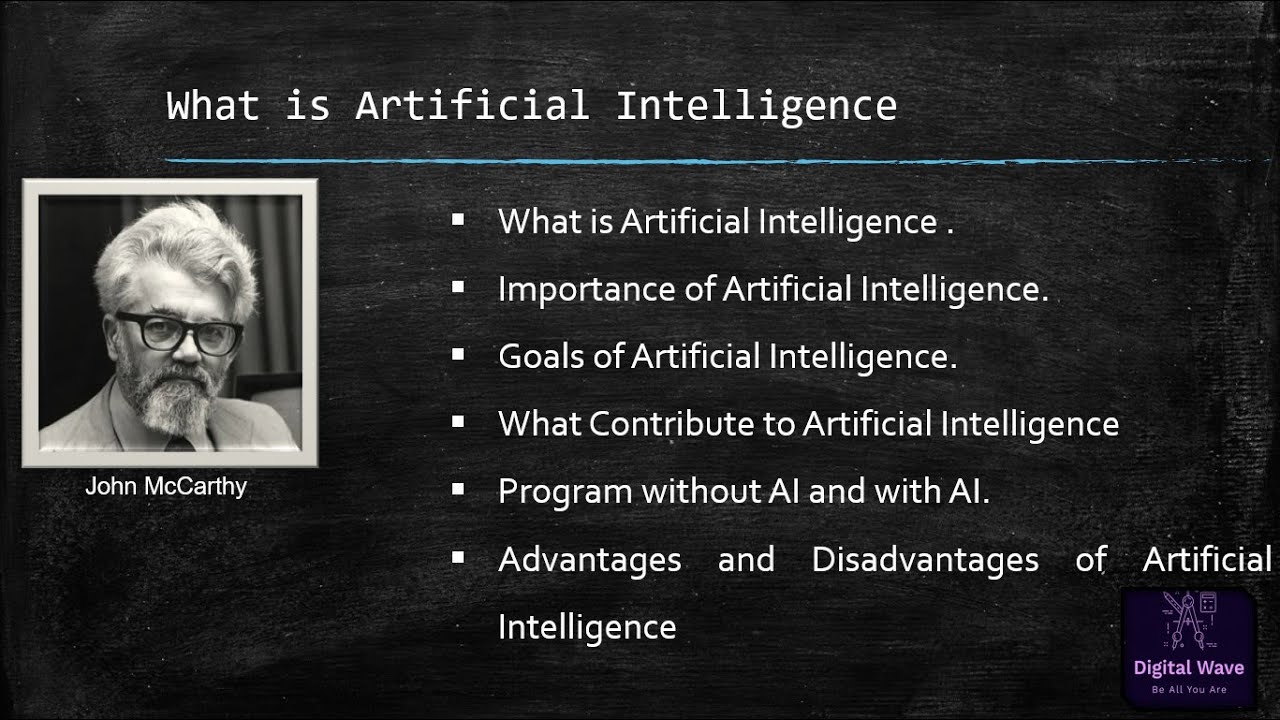 What is Artificial Intelligence

John McCarthy

▪ What is Artificial Intelligence .
▪ Importance of Artificial Intelligence.
▪ Goals of Artificial Intelligence.
▪ What Contribute to Artificial Intelligence
▪ Program without AI and with AI.
▪ Advantages and Disadvantages of Artificial Intelligence

Digital Wave
Be All You Are